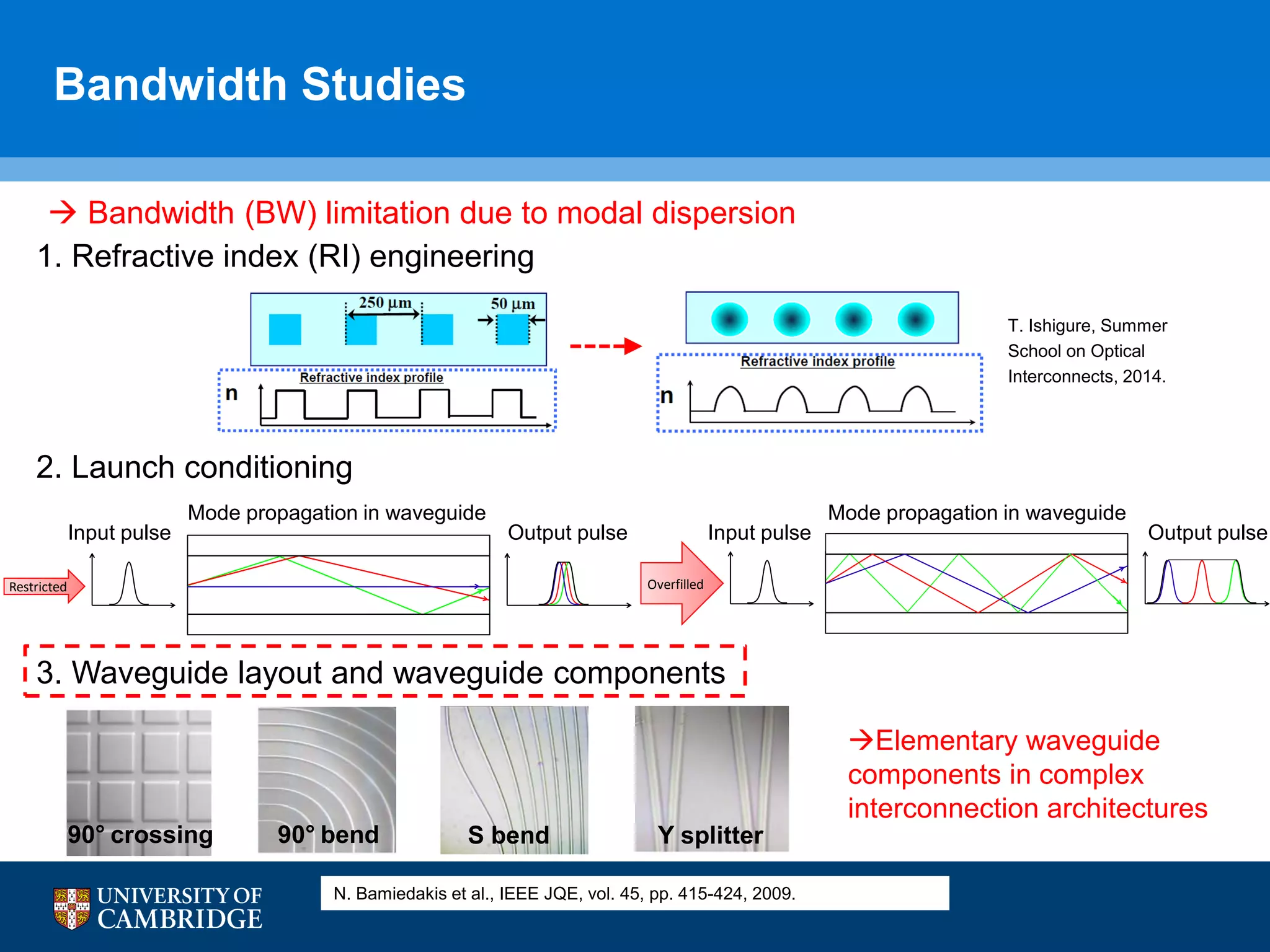 Bandwidth Studies

→ Bandwidth (BW) limitation due to modal dispersion

1. Refractive index (RI) engineering

250 µm

50 µm

Refractive index profile

n

Refractive index profile

n

T. Ishigure, Summer School on Optical Interconnects, 2014.

2. Launch conditioning

Restricted

Input pulse

Mode propagation in waveguide

Output pulse

Overfilled

Input pulse

Mode propagation in waveguide

Output pulse

3. Waveguide layout and waveguide components

90° crossing

90° bend

S bend

Y splitter

→Elementary waveguide components in complex interconnection architectures

UNIVERSITY OF CAMBRIDGE

N. Bamiedakis et al., IEEE JQE, vol. 45, pp. 415-424, 2009.